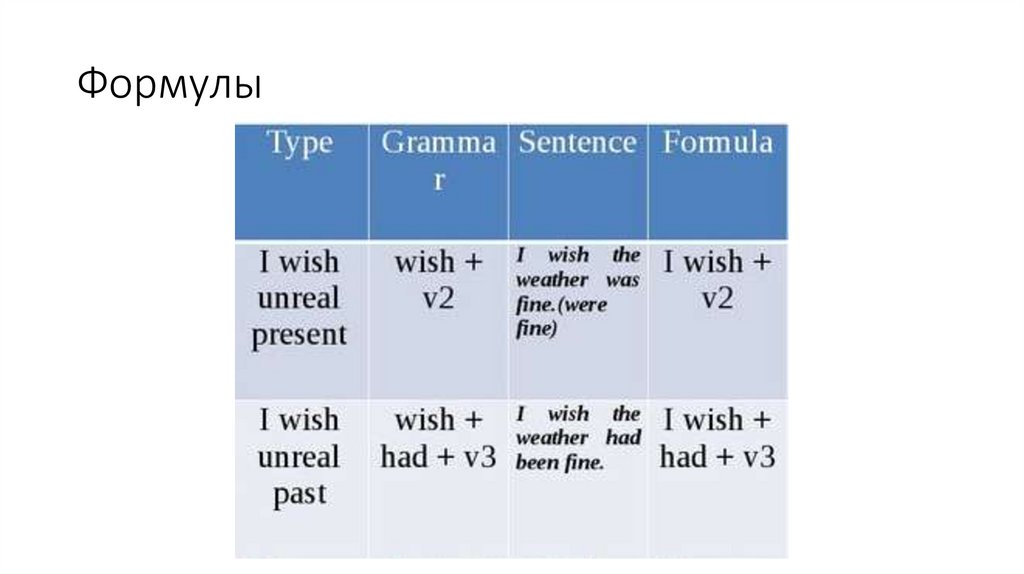 Формулы

| Type | Grammar | Sentence | Formula |
|---|---|---|---|
| I wish unreal present | wish + v2 | I wish the weather was fine.(were fine) | I wish + v2 |
| I wish unreal past | wish + had + v3 | I wish the weather had been fine. | I wish + had + v3 |